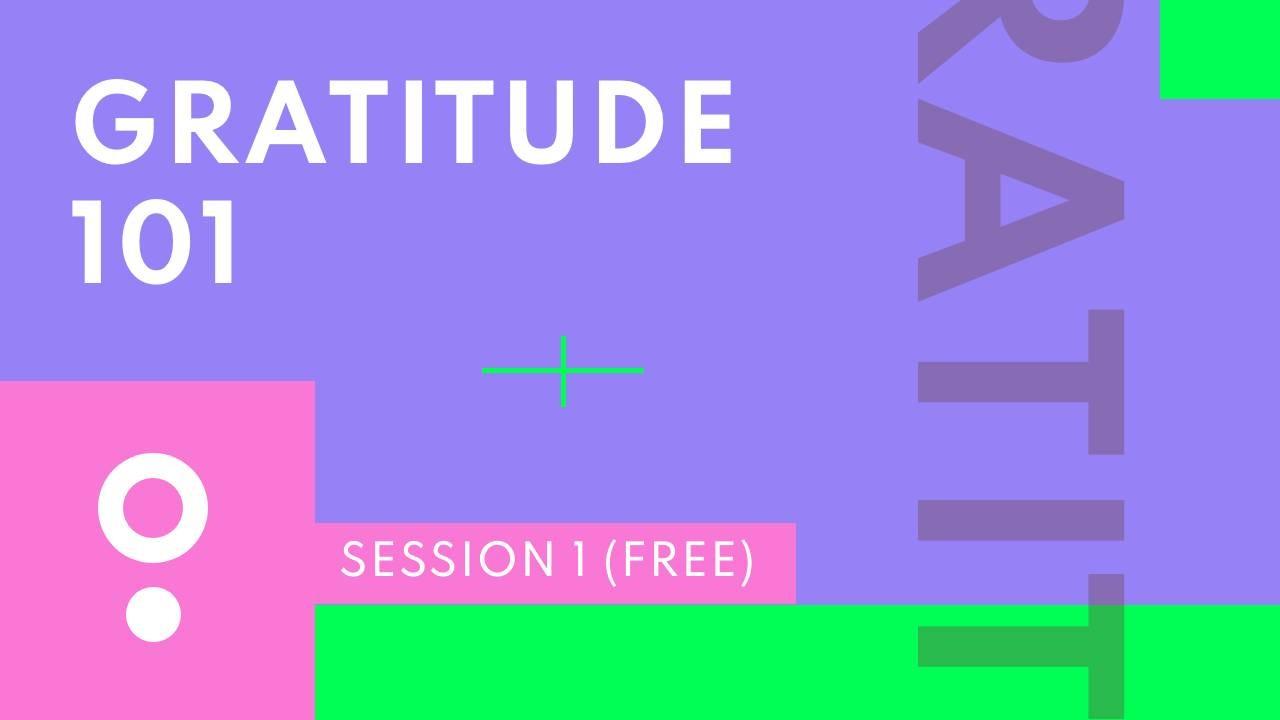 GRATITUDE 101

SESSION 1 (FREE)

RATIT